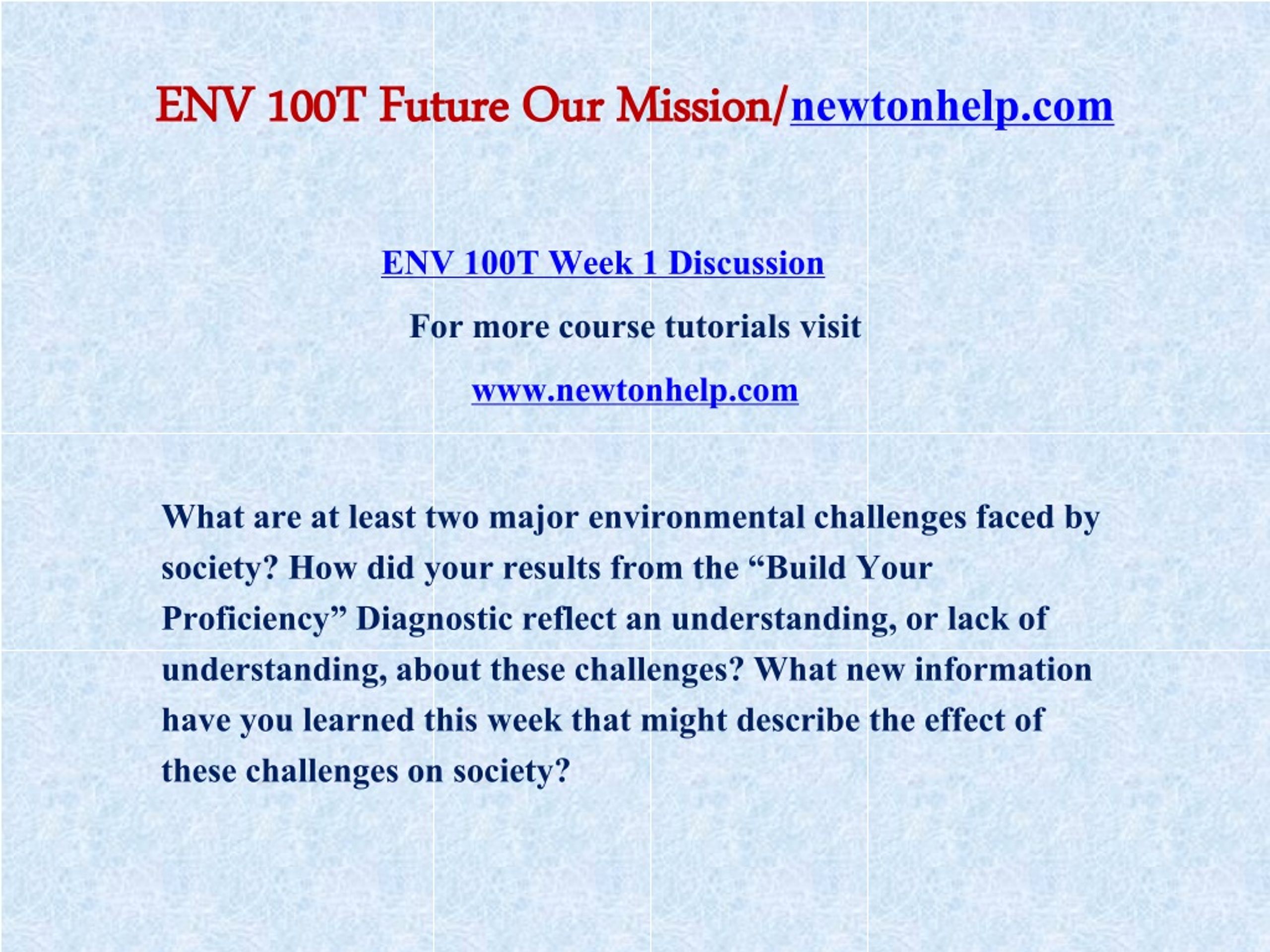 ENV 100T Future Our Mission/newtonhelp.com

ENV 100T Week 1 Discussion

For more course tutorials visit

www.newtonhelp.com

What are at least two major environmental challenges faced by society? How did your results from the “Build Your Proficiency” Diagnostic reflect an understanding, or lack of understanding, about these challenges? What new information have you learned this week that might describe the effect of these challenges on society?